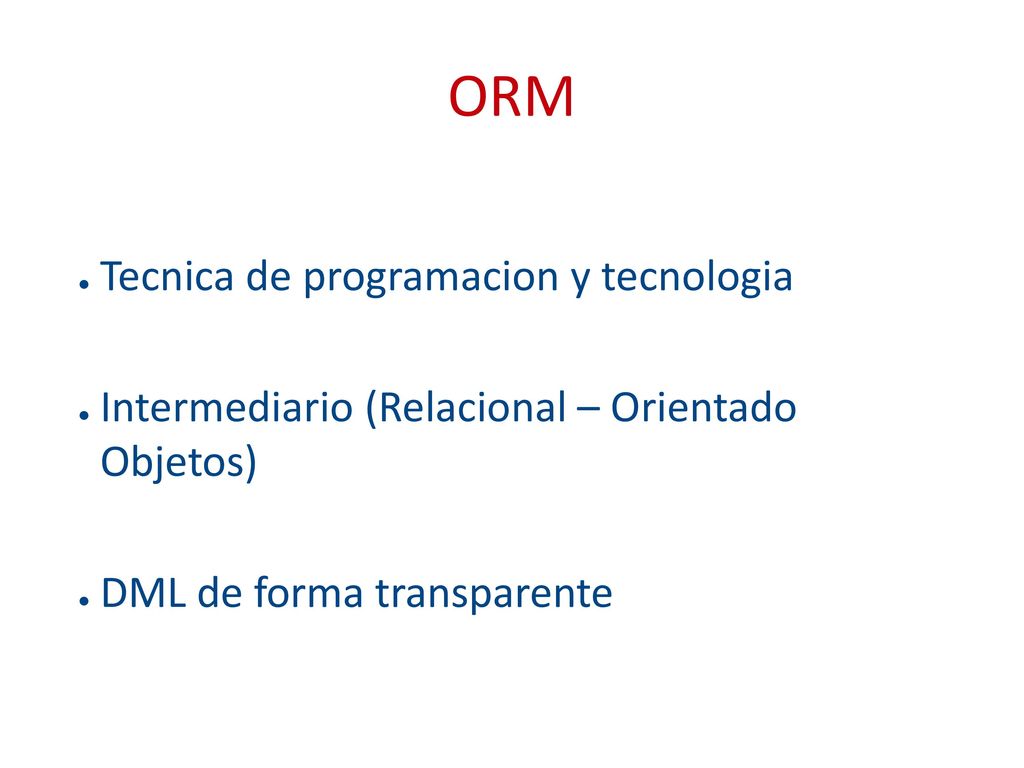 ORM

● Tecnica de programacion y tecnologia

● Intermediario (Relacional – Orientado Objetos)

● DML de forma transparente